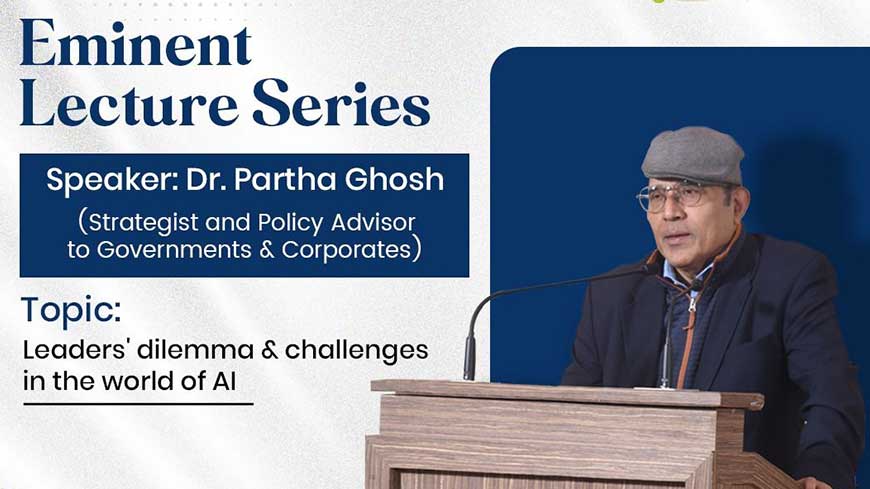 Eminent Lecture Series

Speaker: Dr. Partha Ghosh
(Strategist and Policy Advisor to Governments & Corporates)

Topic:
Leaders' dilemma & challenges in the world of AI